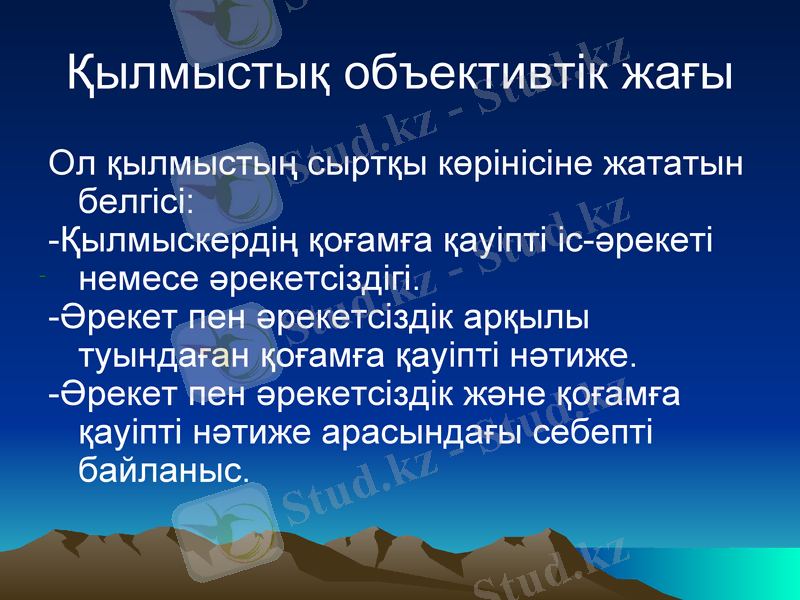 Қылмыстық объективтік жағы

Ол қылмыстың сыртқы көрінісіне жататын белгісі:
-Қылмыскердің қоғамға қауіпті іс-әрекеті немесе әрекетсіздігі.
-Әрекет пен әрекетсіздік арқылы туындаған қоғамға қауіпті нәтиже.
-Әрекет пен әрекетсіздік және қоғамға қауіпті нәтиже арасындағы себепті байланыс.

Stud.kz - Stud.kz
Stud.kz - Stud.kz
Stud.kz - Stud.kz
Stud.kz